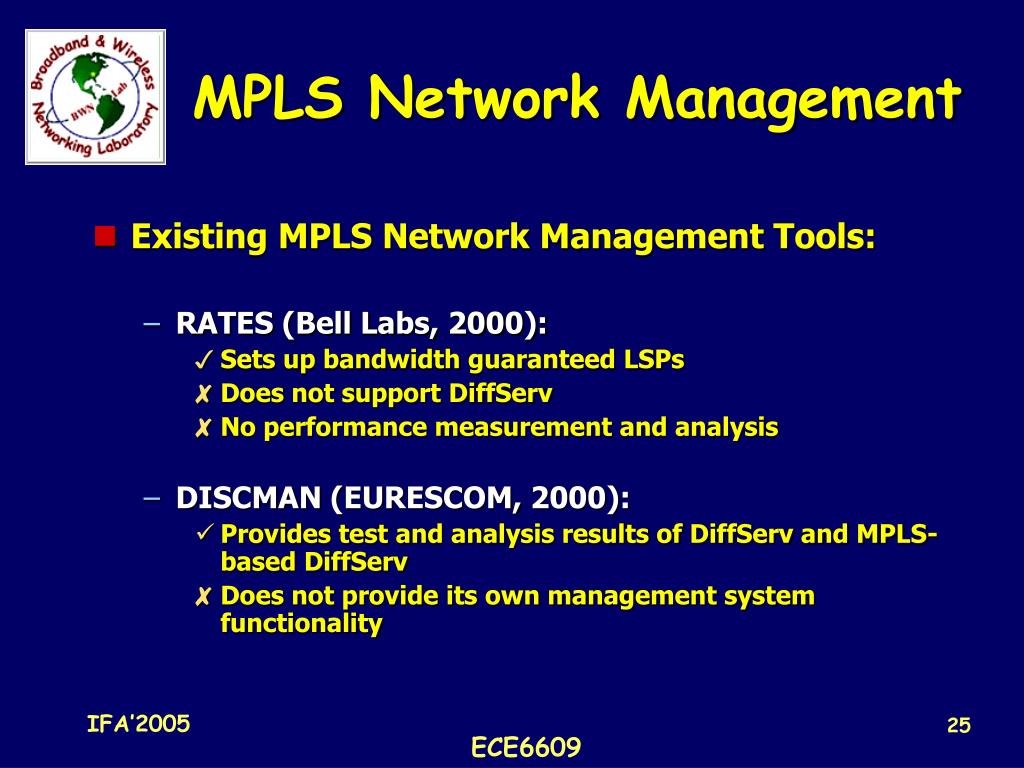 Broadband & Wireless Networking Laboratory
BWN Lab

MPLS Network Management

Existing MPLS Network Management Tools:

– RATES (Bell Labs, 2000):
✓ Sets up bandwidth guaranteed LSPs
✗ Does not support DiffServ
✗ No performance measurement and analysis

– DISCMAN (EURESCOM, 2000):
✓ Provides test and analysis results of DiffServ and MPLS-based DiffServ
✗ Does not provide its own management system functionality

IFA'2005

ECE6609

25